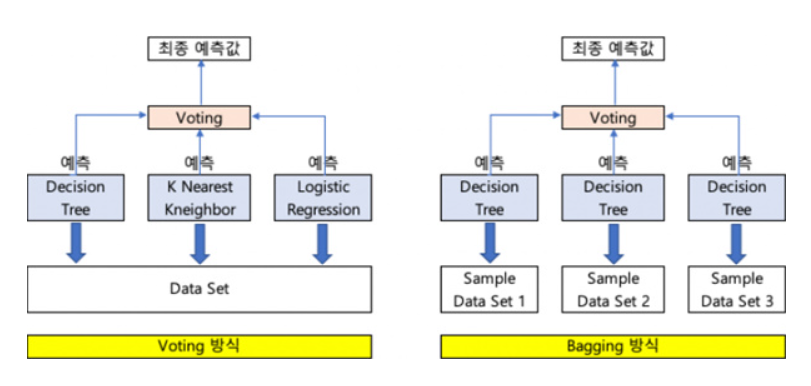 최종 예측값

Voting

예측 예측 예측

Decision Tree

K Nearest Kneighbor

Logistic Regression

Data Set

Voting 방식

최종 예측값

Voting

예측 예측 예측

Decision Tree

Decision Tree

Decision Tree

Sample Data Set 1

Sample Data Set 2

Sample Data Set 3

Bagging 방식